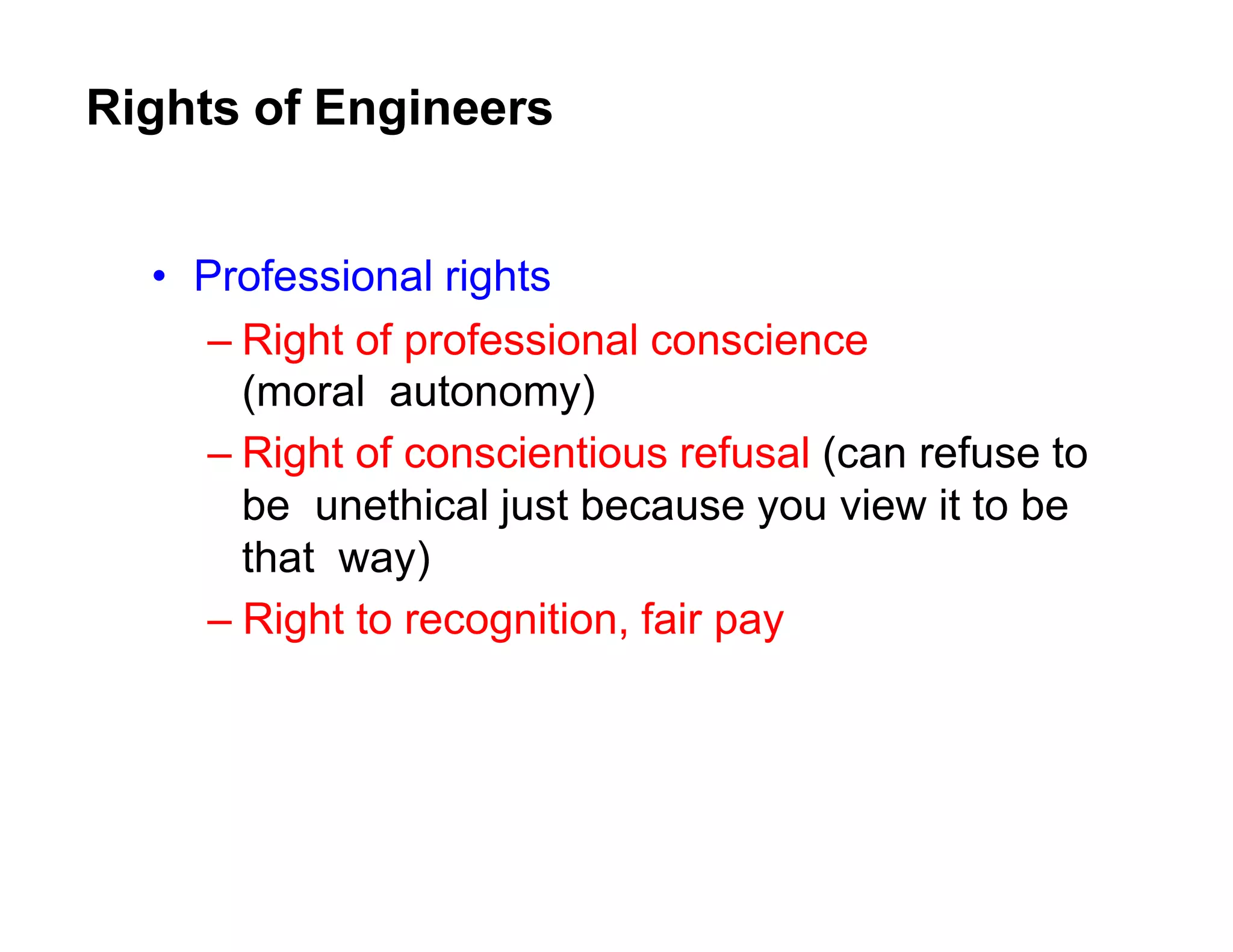 Rights of Engineers

• Professional rights
– Right of professional conscience (moral autonomy)
– Right of conscientious refusal (can refuse to be unethical just because you view it to be that way)
– Right to recognition, fair pay